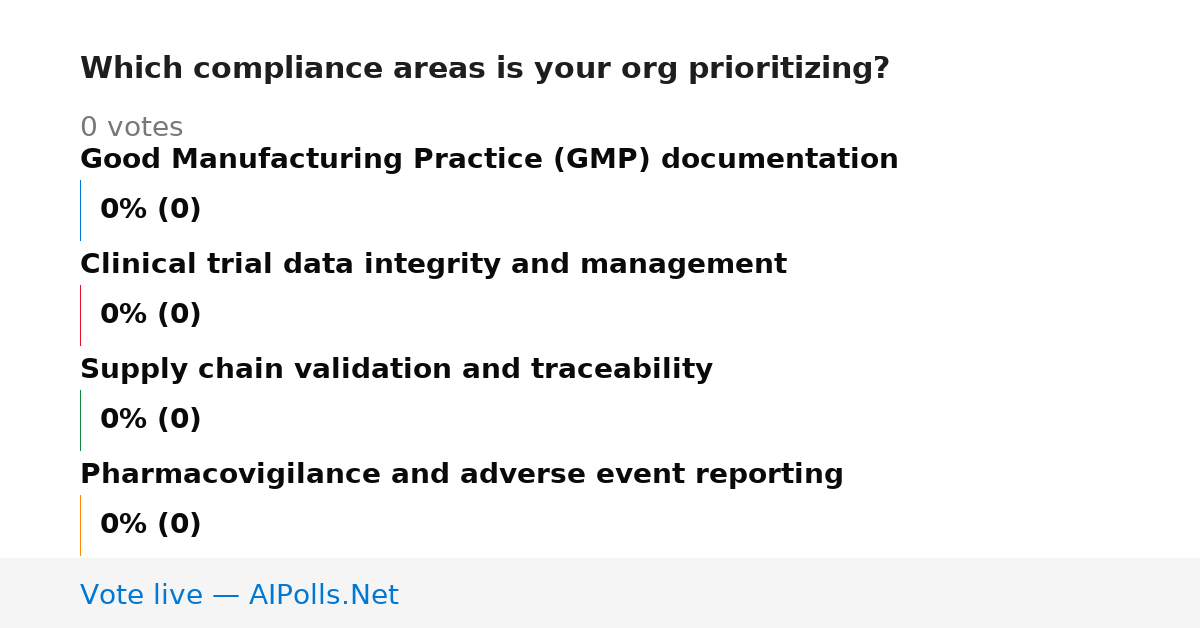 Which compliance areas is your org prioritizing?

0 votes

Good Manufacturing Practice (GMP) documentation

0% (0)

Clinical trial data integrity and management

0% (0)

Supply chain validation and traceability

0% (0)

Pharmacovigilance and adverse event reporting

0% (0)

Vote live — AIPolls.Net